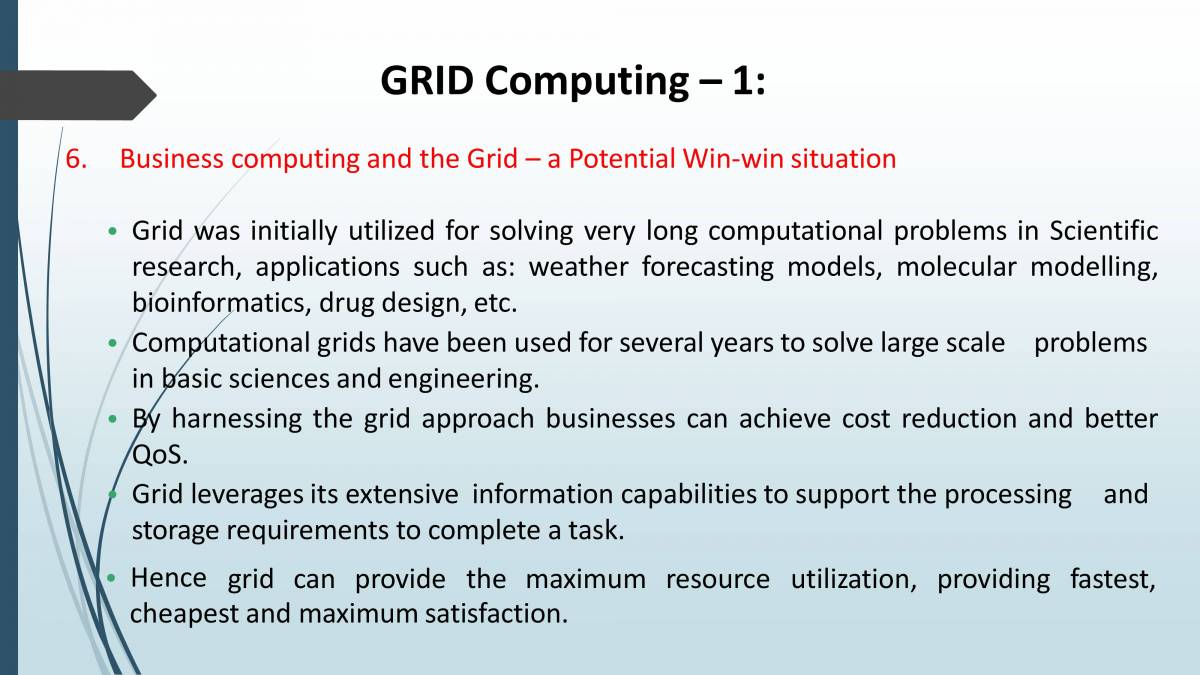 GRID Computing – 1:

6. Business computing and the Grid – a Potential Win-win situation

• Grid was initially utilized for solving very long computational problems in Scientific research, applications such as: weather forecasting models, molecular modelling, bioinformatics, drug design, etc.
• Computational grids have been used for several years to solve large scale problems in basic sciences and engineering.
• By harnessing the grid approach businesses can achieve cost reduction and better QoS.
• Grid leverages its extensive information capabilities to support the processing and storage requirements to complete a task.
• Hence grid can provide the maximum resource utilization, providing fastest, cheapest and maximum satisfaction.